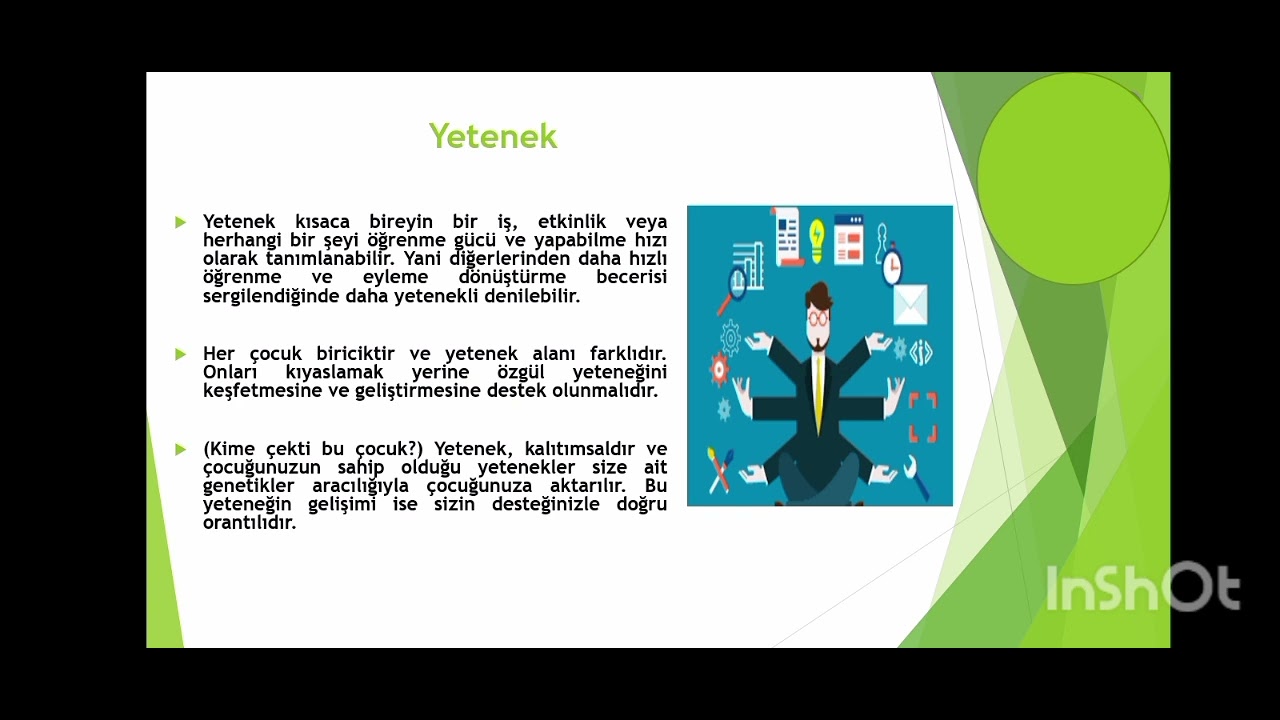 Yetenek

Yetenek kısaca bireyin bir iş, etkinlik veya herhangi bir şeyi öğrenme gücü ve yapabilme hızı olarak tanımlanabilir. Yani diğerlerinden daha hızlı öğrenme ve eyleme dönüştürme becerisi sergilendiğinde daha yetenekli denilebilir.

Her çocuk biriciktir ve yetenek alanı farklıdır. Onları kıyaslamak yerine özgül yeteneğini keşfetmesine ve geliştirmesine destek olunmalıdır.

(Kime çekti bu çocuk?) Yetenek, kalıtımsaldır ve çocuğunuzun sahip olduğu yetenekler size ait genetikler aracılığıyla çocuğunuza aktarılır. Bu yeteneğin gelişimi ise sizin desteğinizle doğru orantılıdır.

InShOt